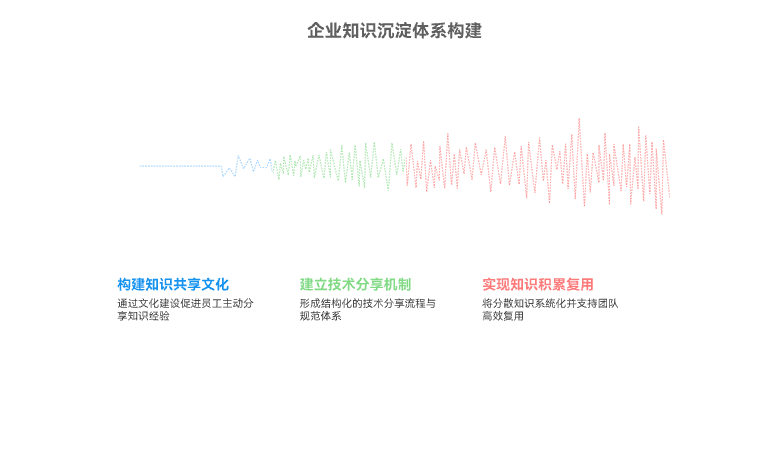 企业知识沉淀体系构建

构建知识共享文化

通过文化建设促进员工主动分享知识经验

建立技术分享机制

形成结构化的技术分享流程与规范体系

实现知识积累复用

将分散知识系统化并支持团队高效复用